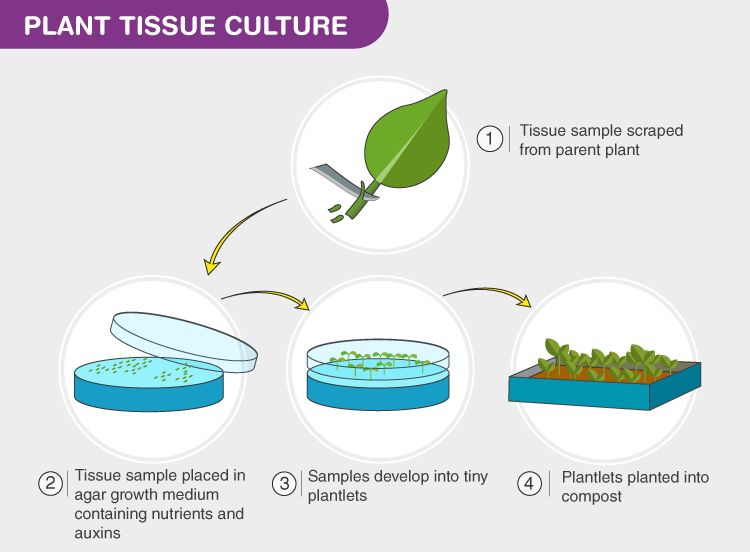 PLANT TISSUE CULTURE

1 Tissue sample scraped from parent plant

2 Tissue sample placed in agar growth medium containing nutrients and auxins

3 Samples develop into tiny plantlets

4 Plantlets planted into compost